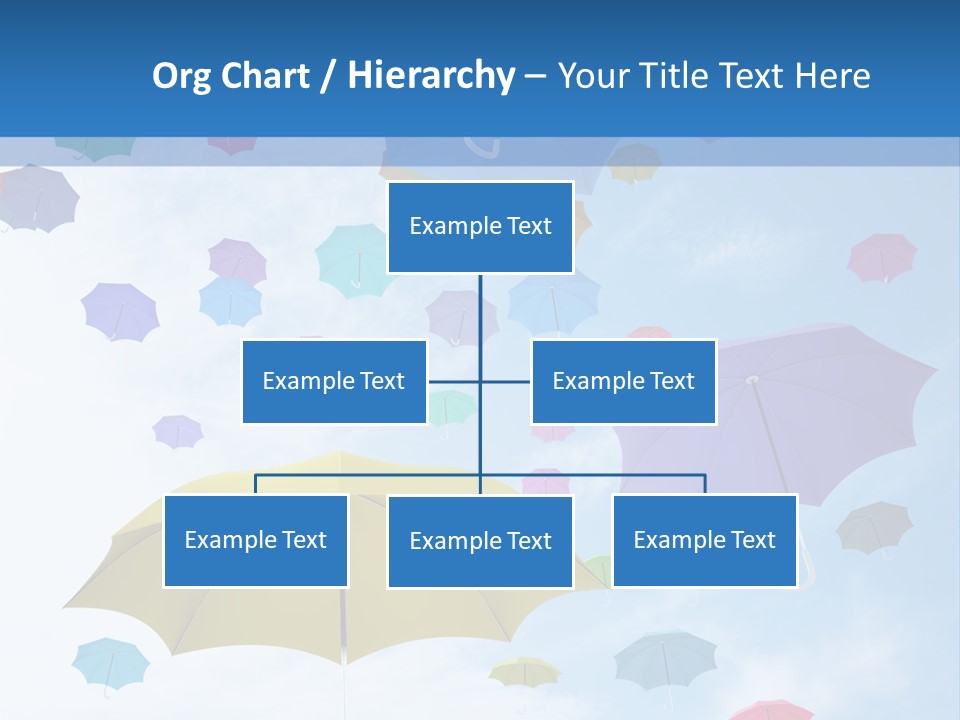 Org Chart / Hierarchy – Your Title Text Here

Example Text

Example Text

Example Text

Example Text

Example Text

Example Text